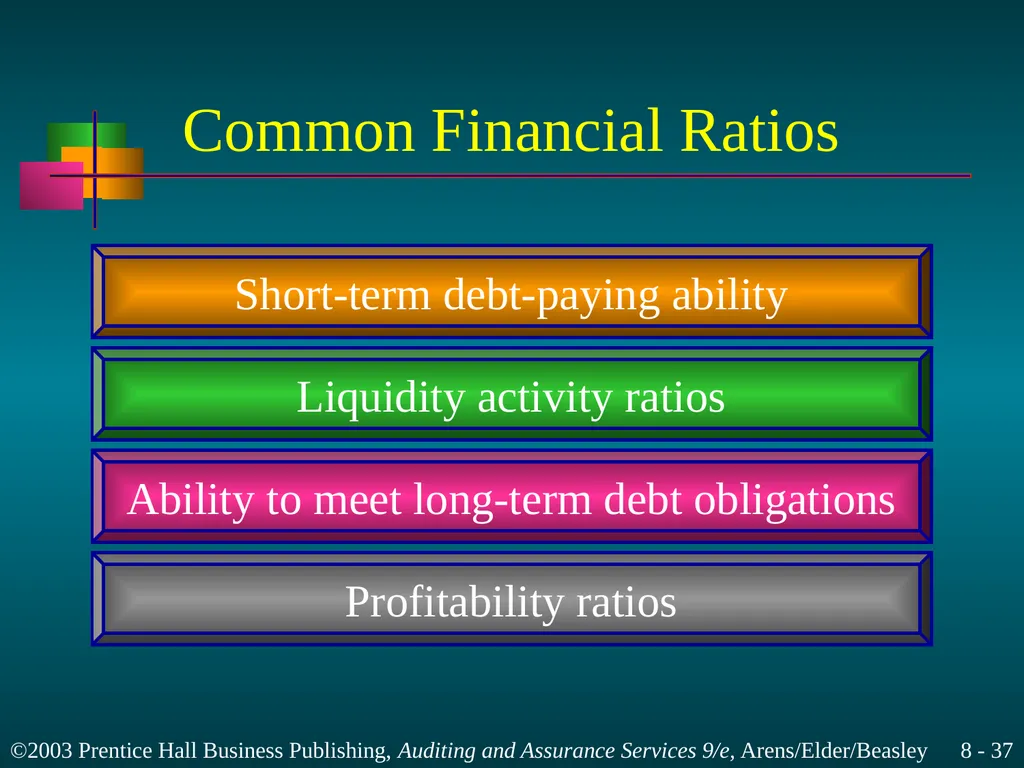 Common Financial Ratios

Short-term debt-paying ability

Liquidity activity ratios

Ability to meet long-term debt obligations

Profitability ratios

©2003 Prentice Hall Business Publishing, Auditing and Assurance Services 9/e, Arens/Elder/Beasley 8 - 37